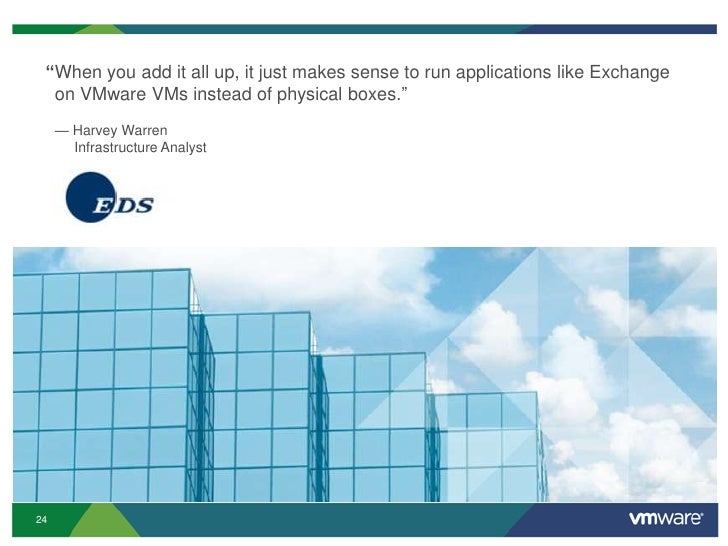 “When you add it all up, it just makes sense to run applications like Exchange on VMware VMs instead of physical boxes.”

— Harvey Warren
Infrastructure Analyst

EDS

24

vmware®